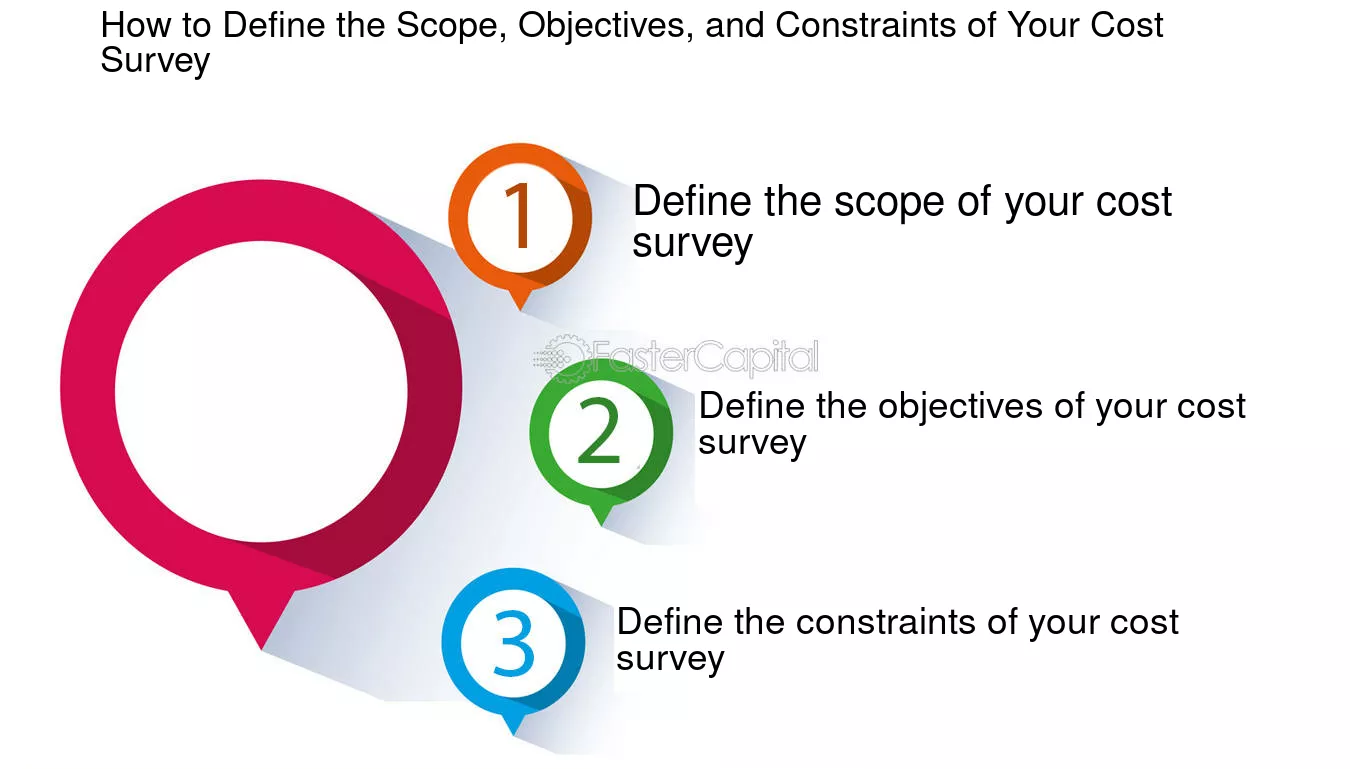 How to Define the Scope, Objectives, and Constraints of Your Cost Survey

1

Define the scope of your cost survey

FasterCapital

2

Define the objectives of your cost survey

3

Define the constraints of your cost survey